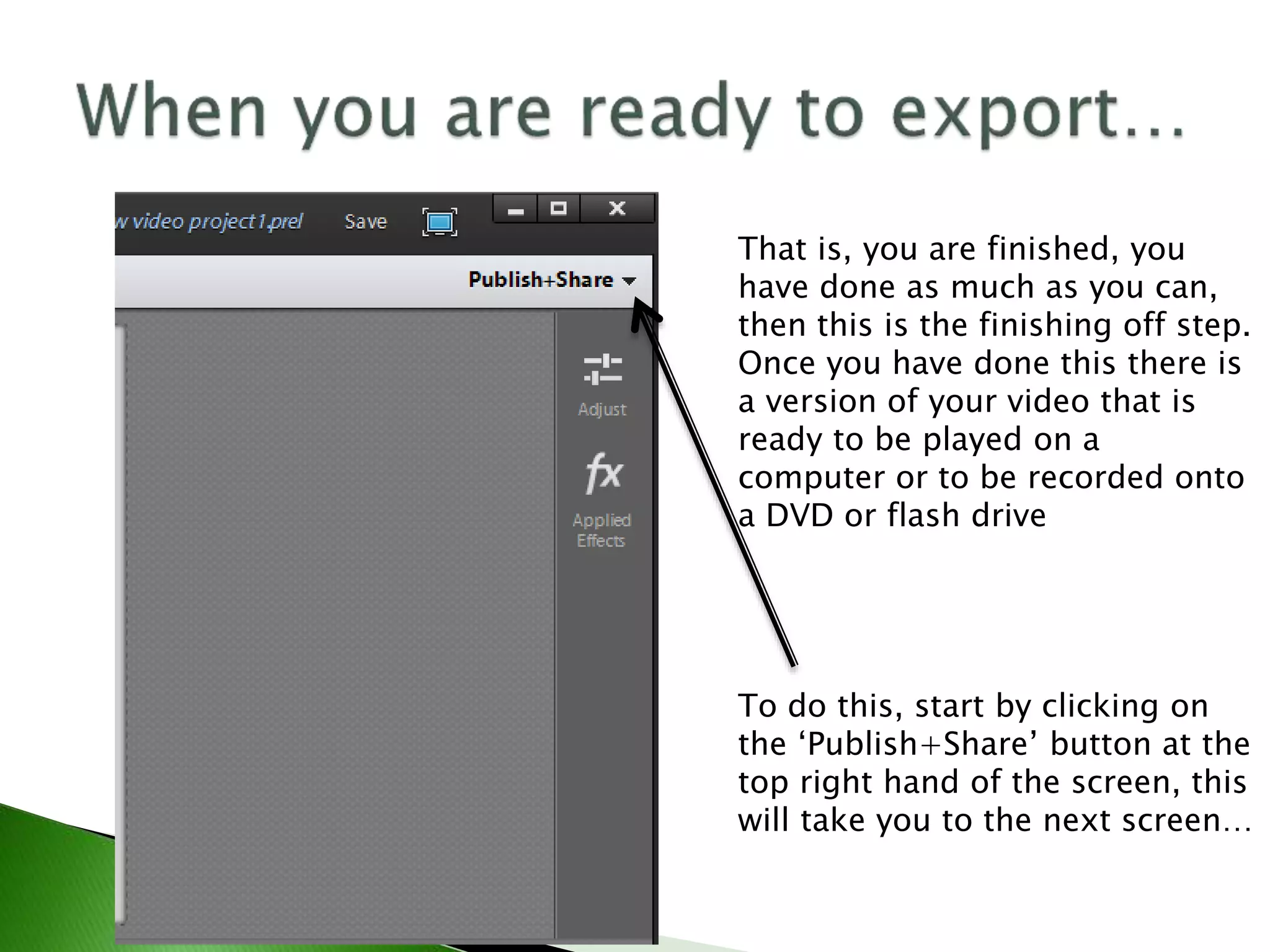 When you are ready to export…

w video project1.prel Save

Publish+Share

Adjust

fx

Applied Effects

That is, you are finished, you have done as much as you can, then this is the finishing off step. Once you have done this there is a version of your video that is ready to be played on a computer or to be recorded onto a DVD or flash drive

To do this, start by clicking on the 'Publish+Share' button at the top right hand of the screen, this will take you to the next screen…